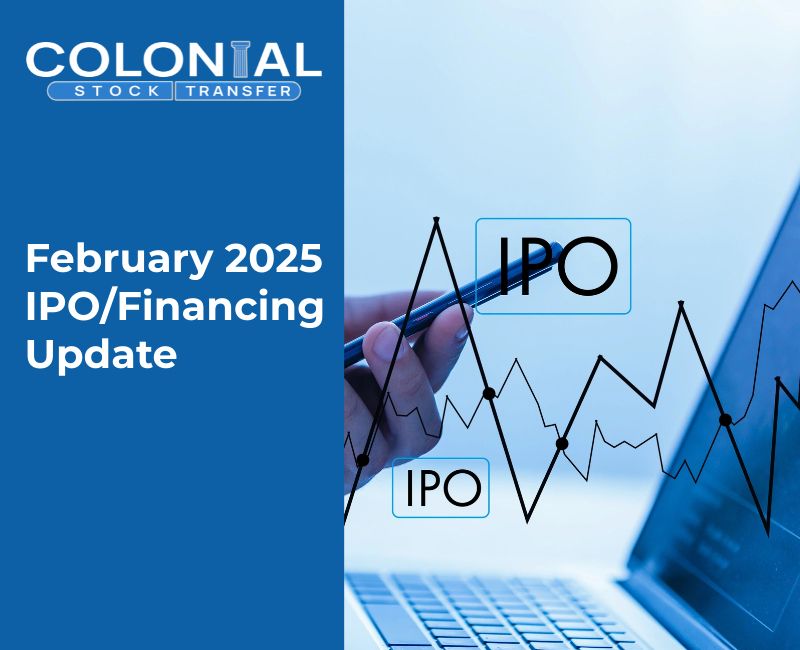 COLONIAL
STOCK TRANSFER

February 2025 IPO/Financing Update

IPO

IPO